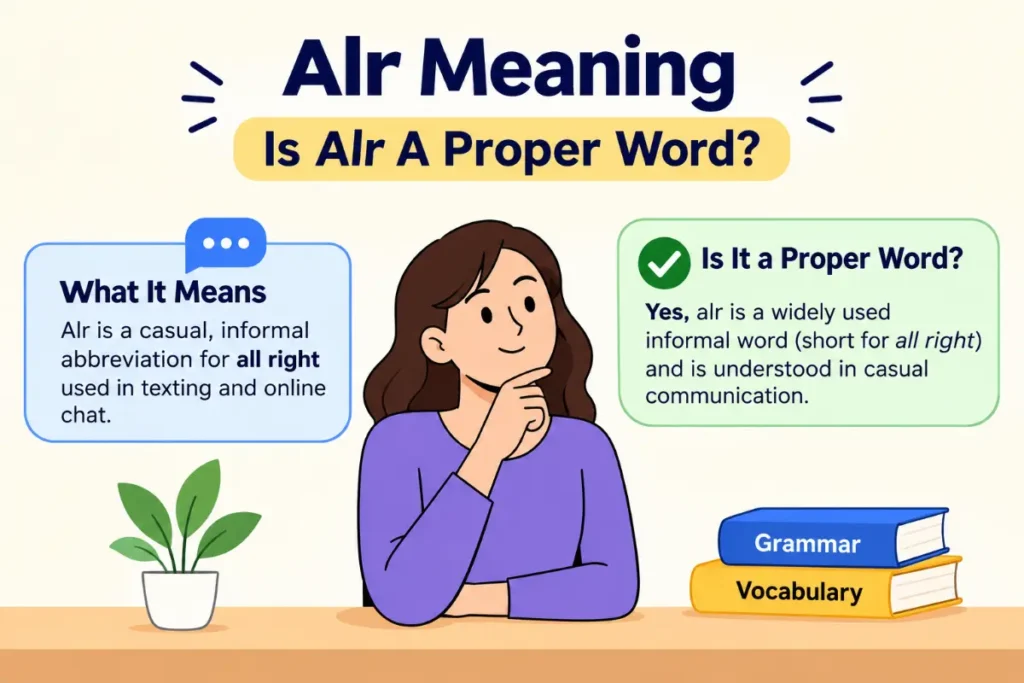 Alr Meaning

Is Alr A Proper Word?

What It Means

Alr is a casual, informal abbreviation for all right used in texting and online chat.

Is It a Proper Word?

Yes, alr is a widely used informal word (short for all right) and is understood in casual communication.

Grammar

Vocabulary